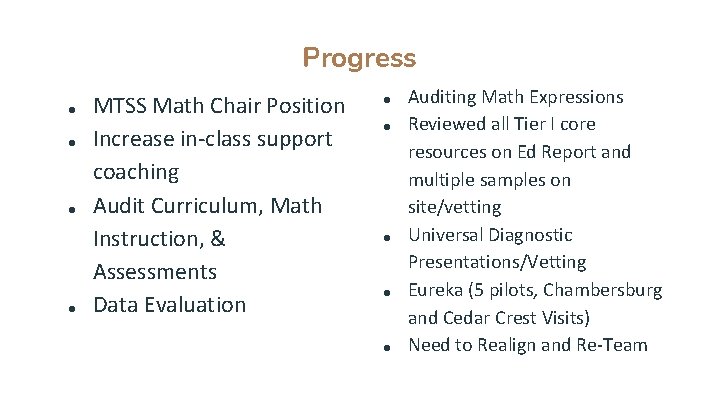 Progress

- MTSS Math Chair Position
- Increase in-class support coaching
- Audit Curriculum, Math Instruction, & Assessments
- Data Evaluation

- Auditing Math Expressions
- Reviewed all Tier I core resources on Ed Report and multiple samples on site/vetting
- Universal Diagnostic Presentations/Vetting
- Eureka (5 pilots, Chambersburg and Cedar Crest Visits)
- Need to Realign and Re-Team